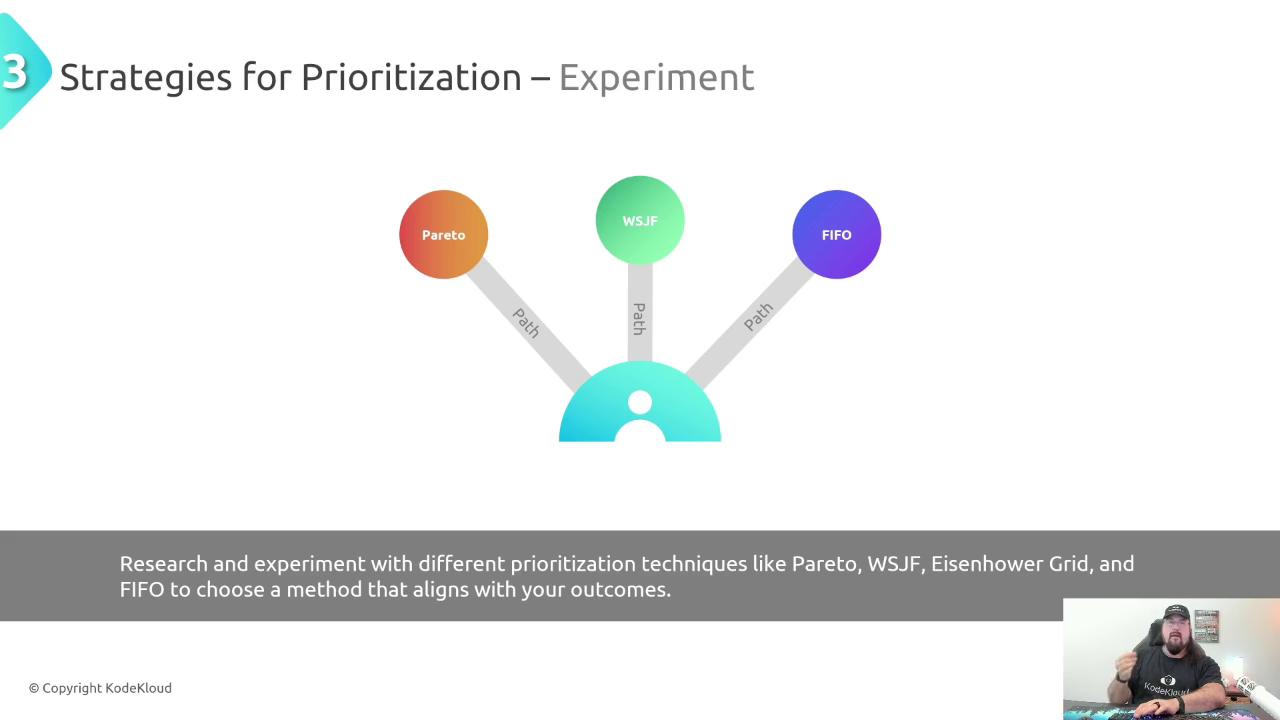 3 Strategies for Prioritization – Experiment

Pareto

WSJF

FIFO

Path

Path

Path

Research and experiment with different prioritization techniques like Pareto, WSJF, Eisenhower Grid, and FIFO to choose a method that aligns with your outcomes.

© Copyright KodeKloud

KodeKloud